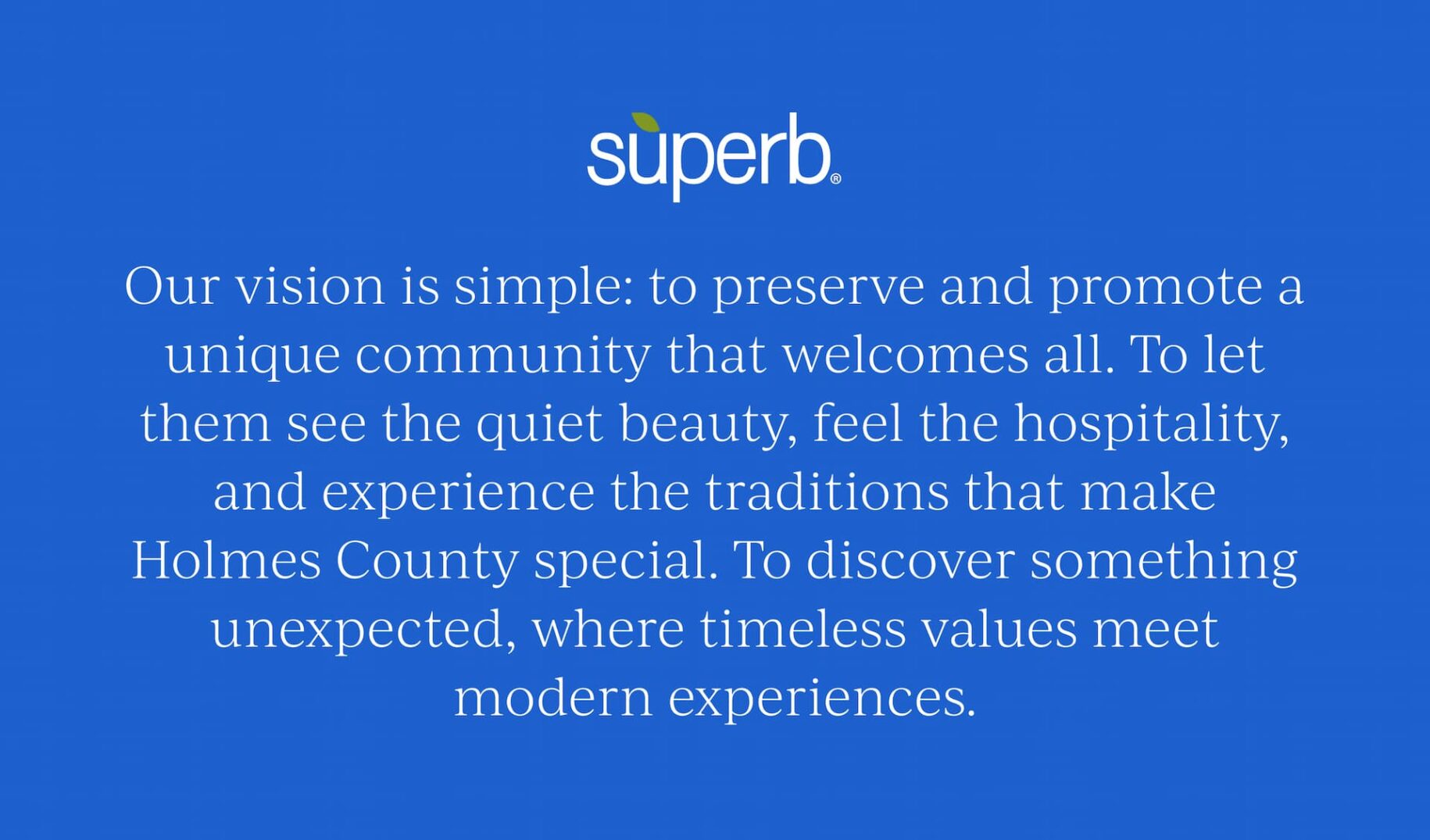 superb®

Our vision is simple: to preserve and promote a unique community that welcomes all. To let them see the quiet beauty, feel the hospitality, and experience the traditions that make Holmes County special. To discover something unexpected, where timeless values meet modern experiences.